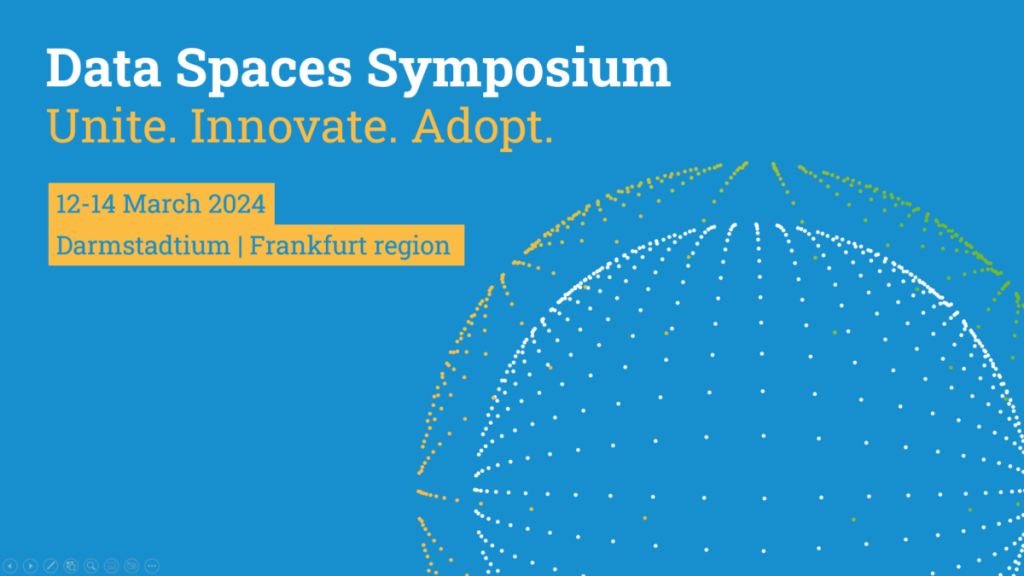 Data Spaces Symposium
Unite. Innovate. Adopt.

12-14 March 2024
Darmstadtium | Frankfurt region